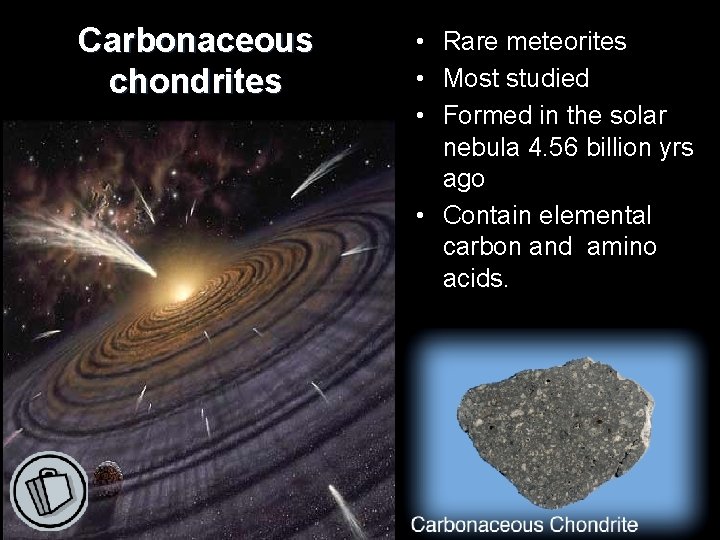 Carbonaceous chondrites

• Rare meteorites
• Most studied
• Formed in the solar nebula 4.56 billion yrs ago
• Contain elemental carbon and amino acids.

Carbonaceous Chondrite